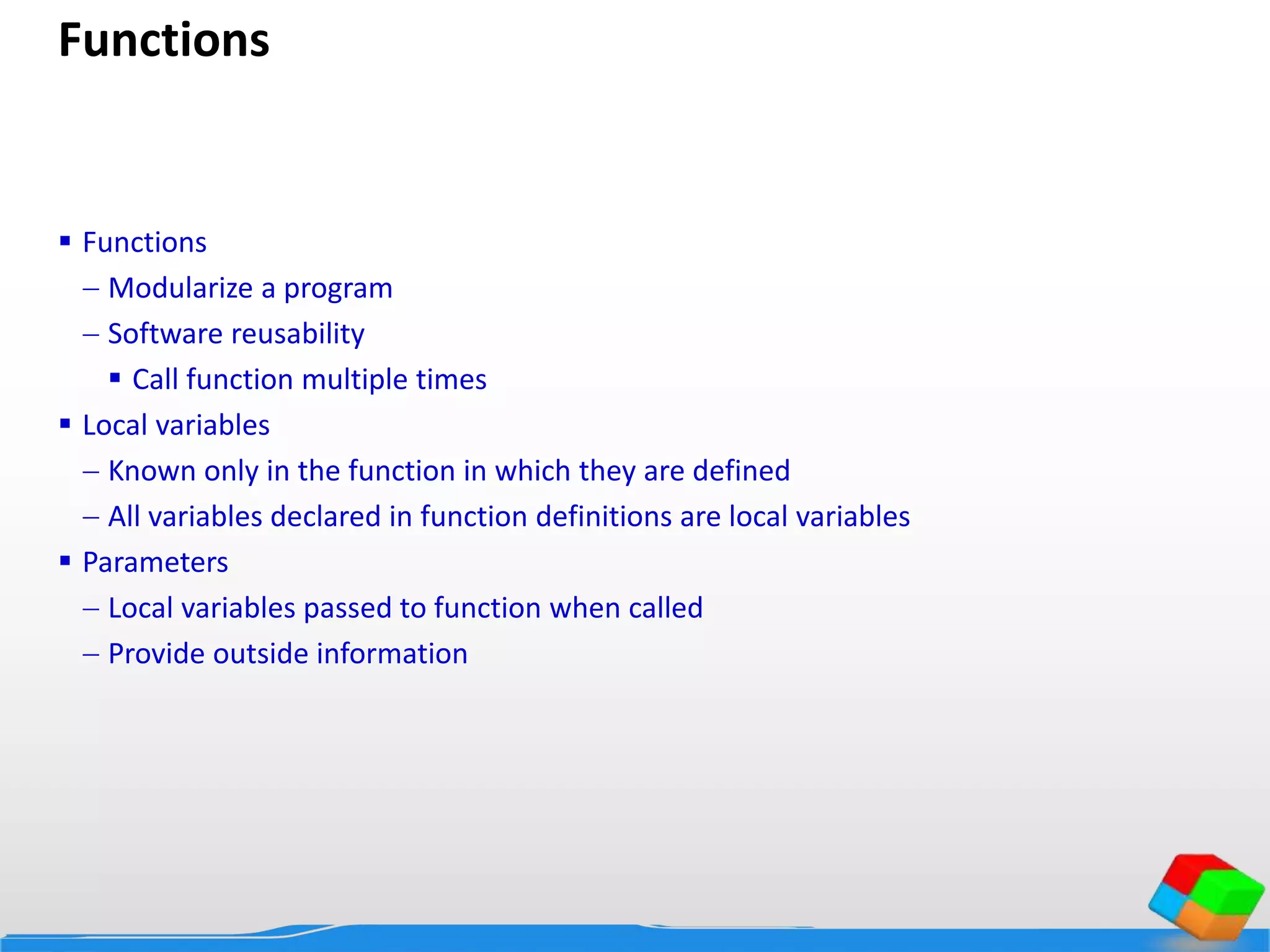 Functions

▪ Functions
– Modularize a program
– Software reusability
▪ Call function multiple times
▪ Local variables
– Known only in the function in which they are defined
– All variables declared in function definitions are local variables
▪ Parameters
– Local variables passed to function when called
– Provide outside information